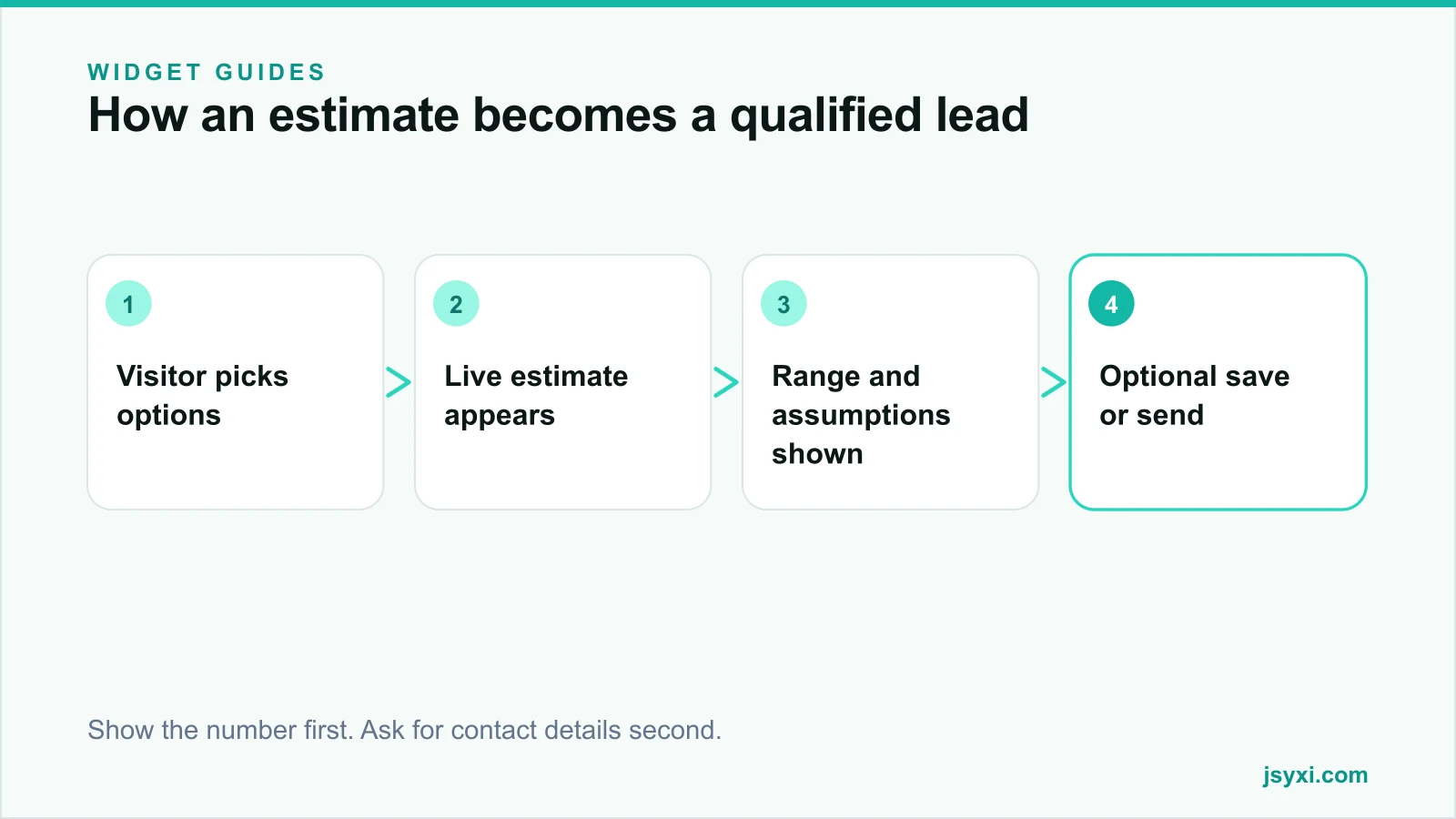 WIDGET GUIDES

How an estimate becomes a qualified lead

1

Visitor picks options

2

Live estimate appears

3

Range and assumptions shown

4

Optional save or send

Show the number first. Ask for contact details second.

jsyxi.com